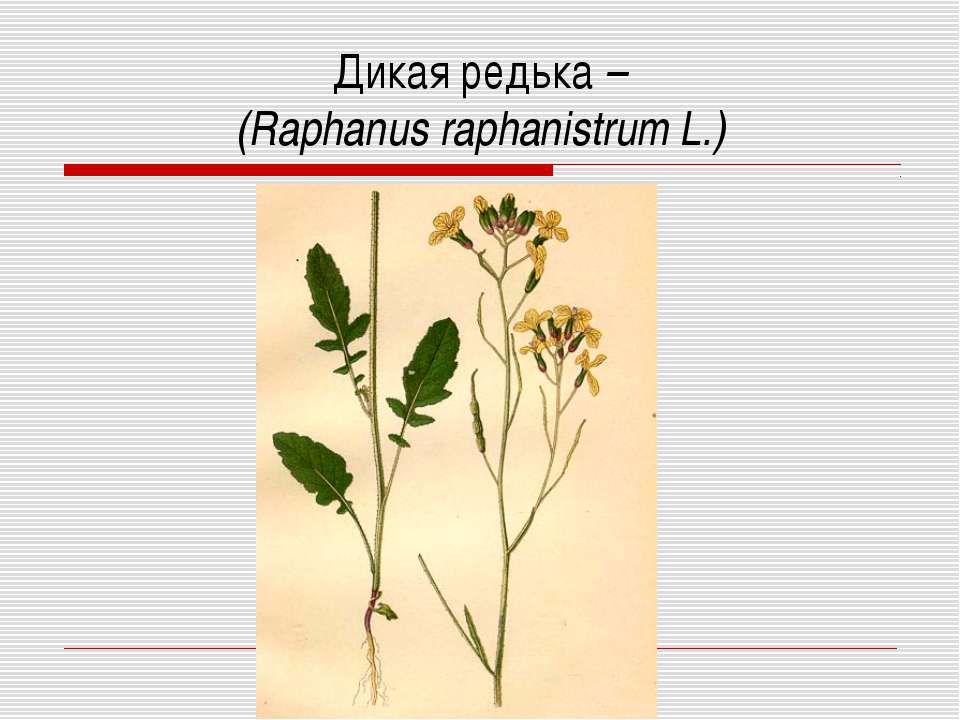 Дикая редька –
(Raphanus raphanistrum L.)